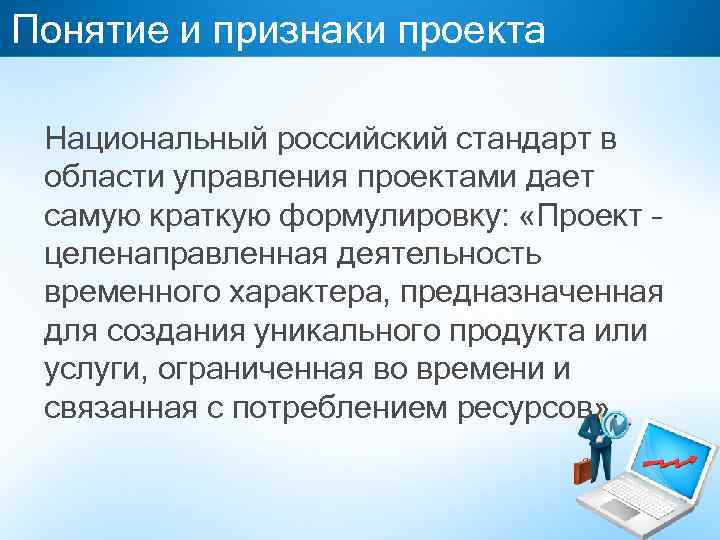 Понятие и признаки проекта

Национальный российский стандарт в области управления проектами дает самую краткую формулировку: «Проект - целенаправленная деятельность временного характера, предназначенная для создания уникального продукта или услуги, ограниченная во времени и связанная с потреблением ресурсов»